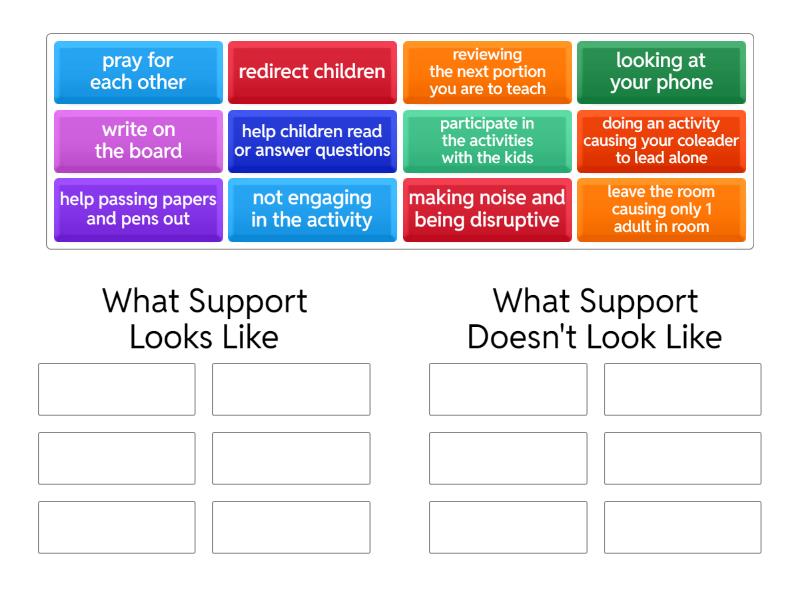 pray for each other

redirect children

reviewing the next portion you are to teach

looking at your phone

write on the board

help children read or answer questions

participate in the activities with the kids

doing an activity causing your coleader to lead alone

help passing papers and pens out

not engaging in the activity

making noise and being disruptive

leave the room causing only 1 adult in room

What Support Looks Like

What Support Doesn't Look Like